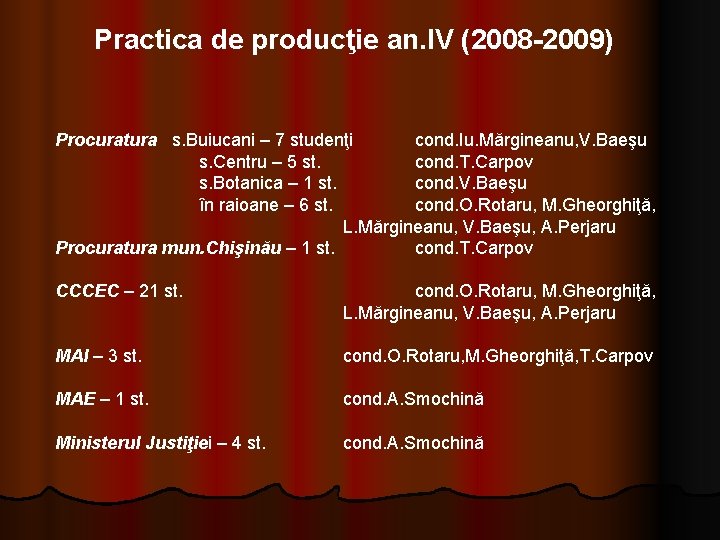 Practica de producţie an.IV (2008-2009)

Procuratura s.Buiucani – 7 studenţi cond.Iu.Mărgineanu,V.Baeşu
s.Centru – 5 st. cond.T.Carpov
s.Botanica – 1 st. cond.V.Baeşu
în raioane – 6 st. cond.O.Rotaru, M.Gheorghiţă, L.Mărgineanu, V.Baeşu, A.Perjaru
Procuratura mun.Chişinău – 1 st. cond.T.Carpov

CCCEC – 21 st. cond.O.Rotaru, M.Gheorghiţă, L.Mărgineanu, V.Baeşu, A.Perjaru

MAI – 3 st. cond.O.Rotaru,M.Gheorghiţă,T.Carpov

MAE – 1 st. cond.A.Smochină

Ministerul Justiţiei – 4 st. cond.A.Smochină